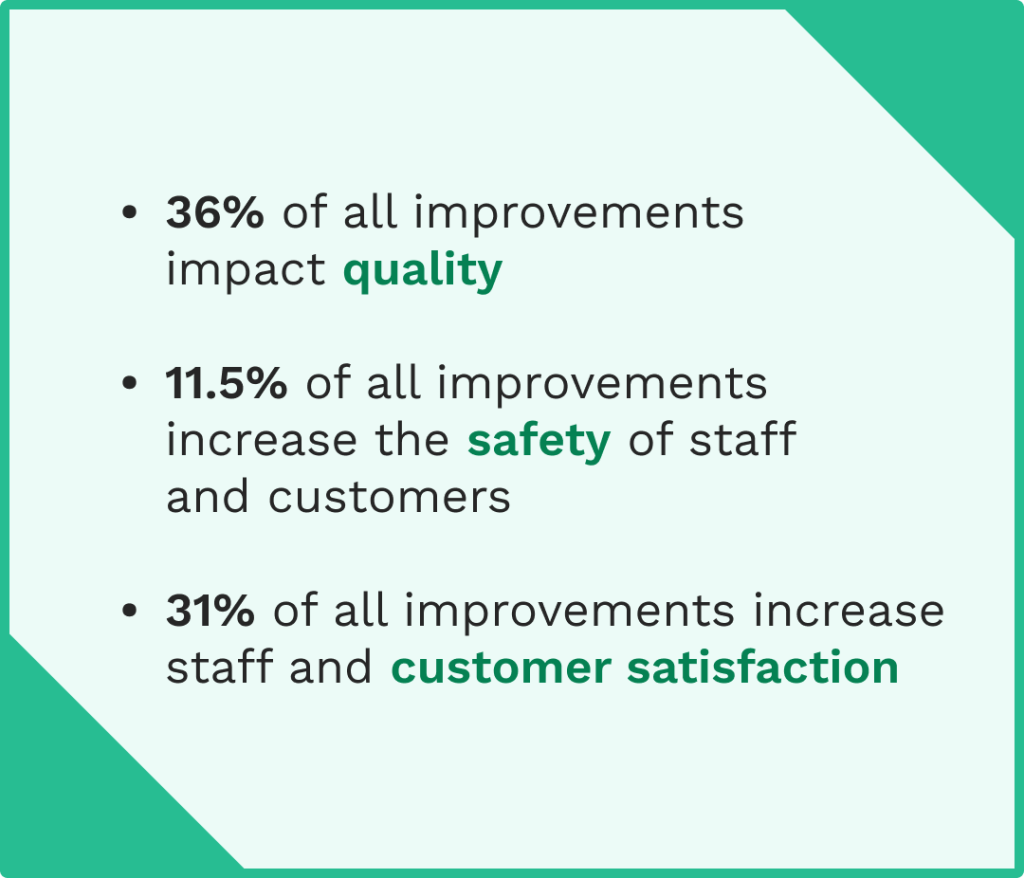 • 36% of all improvements impact quality

• 11.5% of all improvements increase the safety of staff and customers

• 31% of all improvements increase staff and customer satisfaction